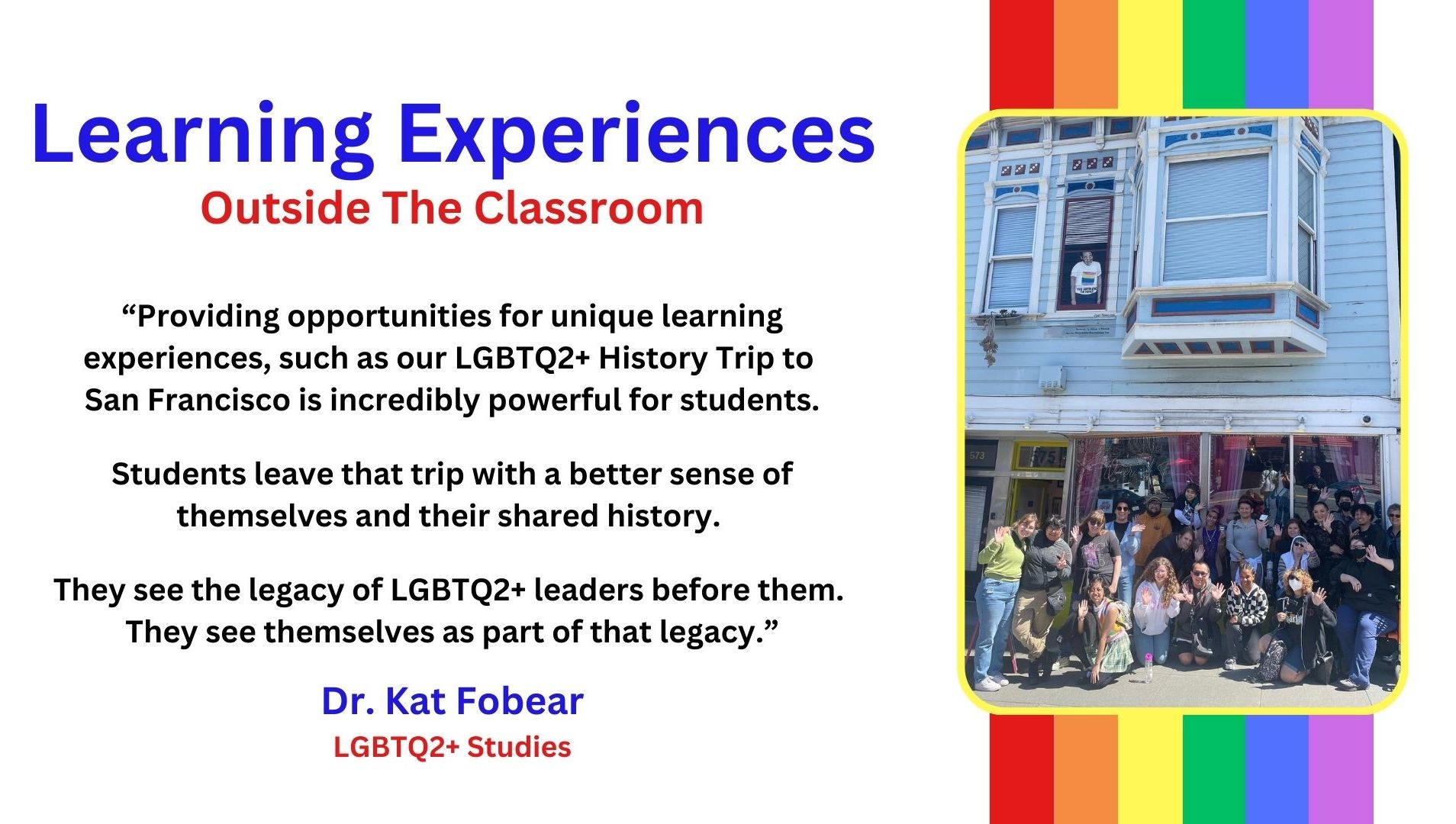 Learning Experiences
Outside The Classroom

“Providing opportunities for unique learning experiences, such as our LGBTQ2+ History Trip to San Francisco is incredibly powerful for students.

Students leave that trip with a better sense of themselves and their shared history.

They see the legacy of LGBTQ2+ leaders before them. They see themselves as part of that legacy.”

Dr. Kat Fobear
LGBTQ2+ Studies

573
575